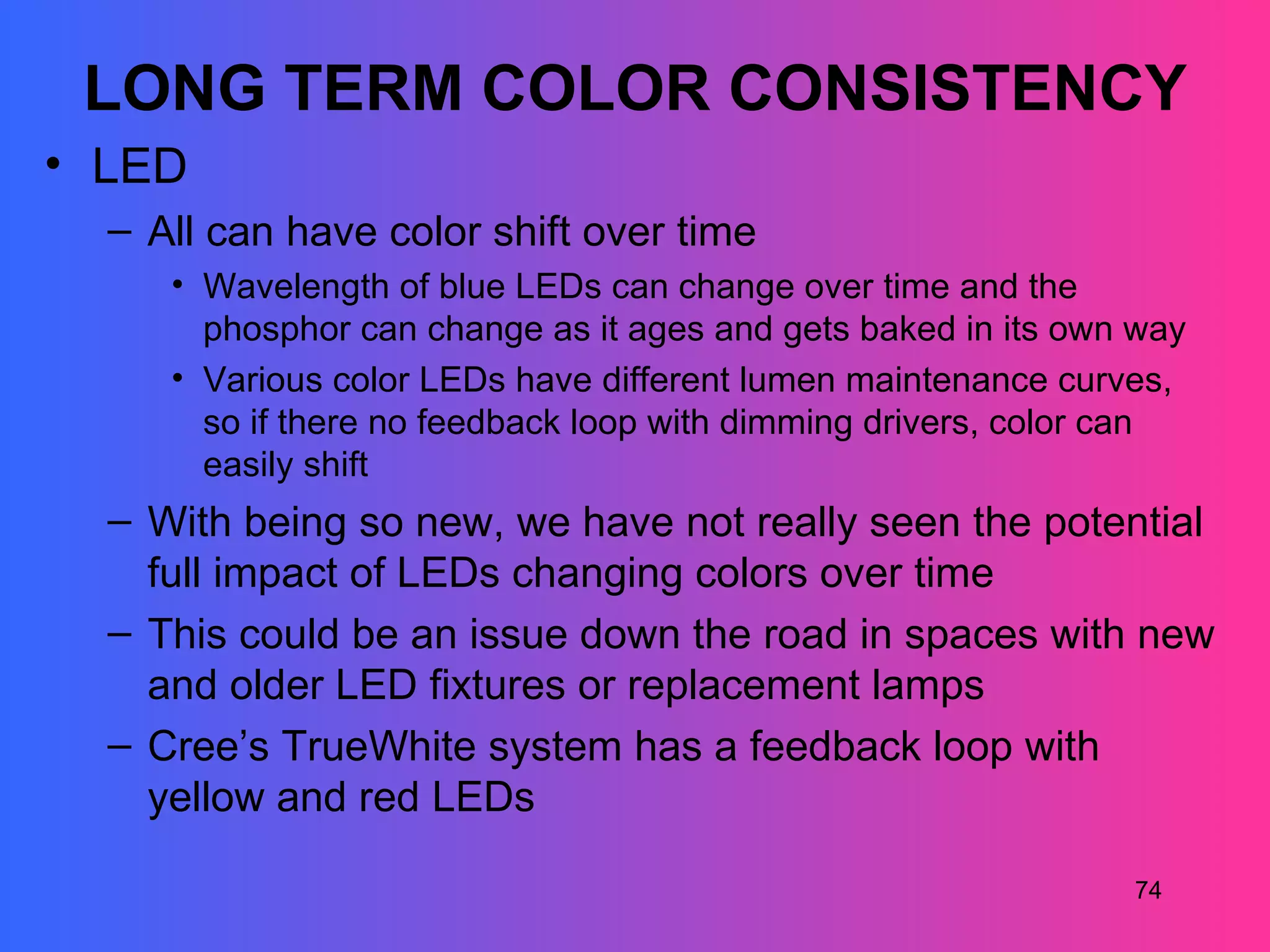 LONG TERM COLOR CONSISTENCY

• LED

– All can have color shift over time

• Wavelength of blue LEDs can change over time and the phosphor can change as it ages and gets baked in its own way

• Various color LEDs have different lumen maintenance curves, so if there no feedback loop with dimming drivers, color can easily shift

– With being so new, we have not really seen the potential full impact of LEDs changing colors over time

– This could be an issue down the road in spaces with new and older LED fixtures or replacement lamps

– Cree’s TrueWhite system has a feedback loop with yellow and red LEDs

74